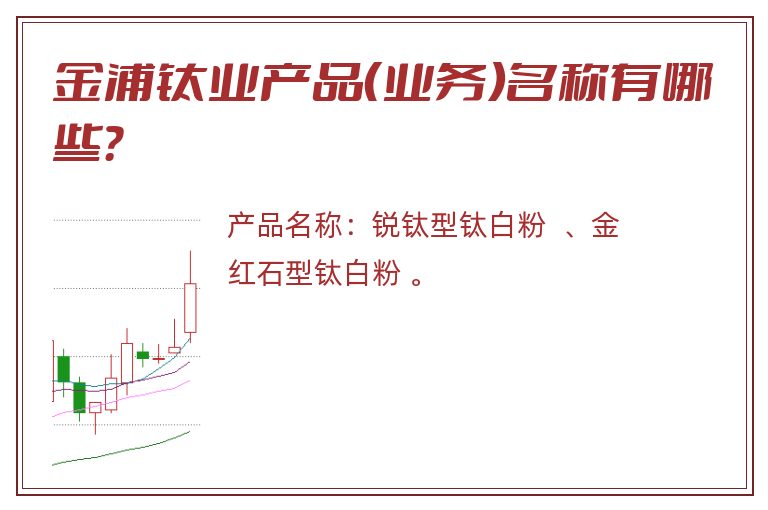 金浦钛业产品(业务)名称有哪些?

产品名称：锐钛型钛白粉 、金红石型钛白粉 。